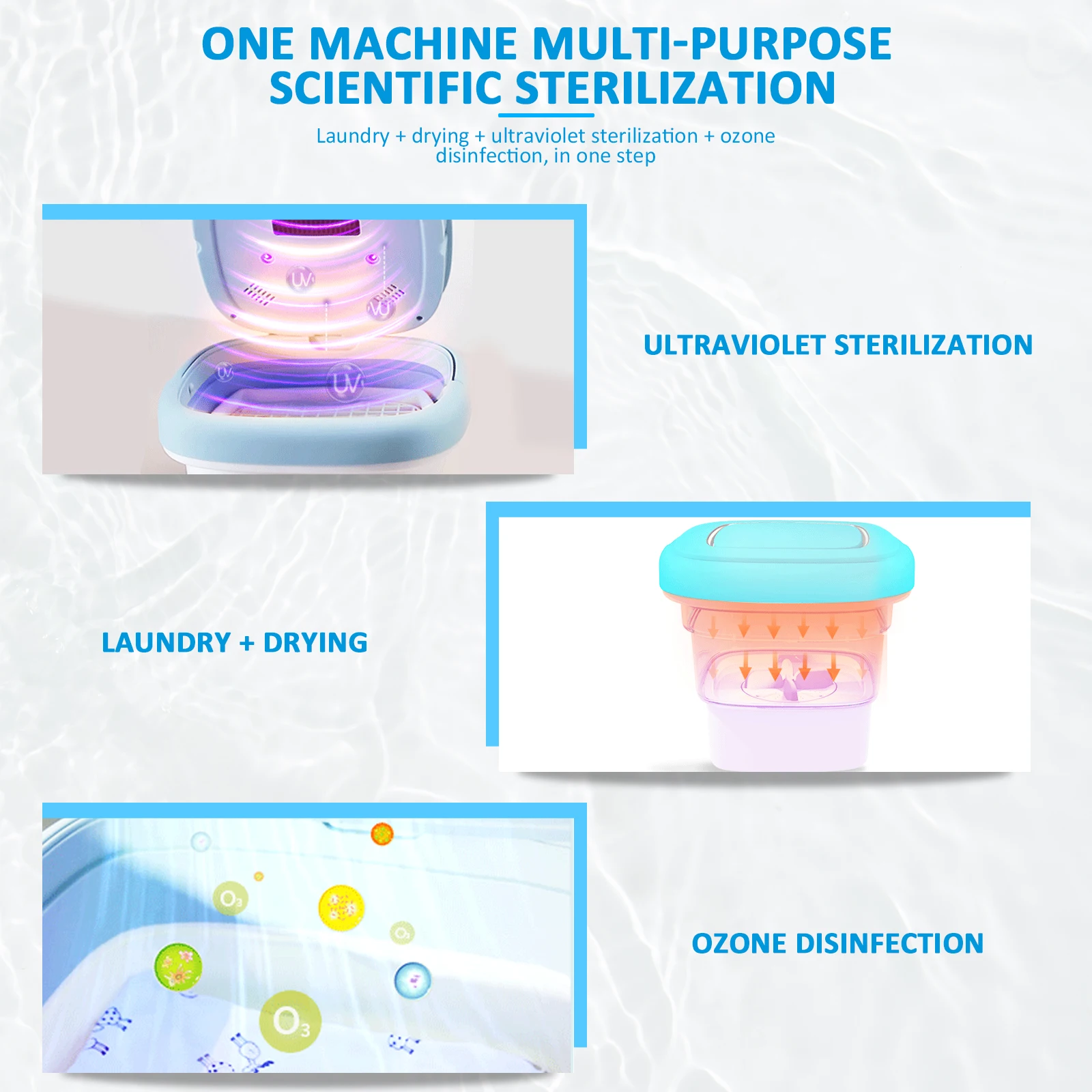 ONE MACHINE MULTI-PURPOSE SCIENTIFIC STERILIZATION

Laundry + drying + ultraviolet sterilization + ozone disinfection, in one step

UV

UV

UV

UV

ULTRAVIOLET STERILIZATION

LAUNDRY + DRYING

$O_3$

$O_3$

$O_3$

OZONE DISINFECTION